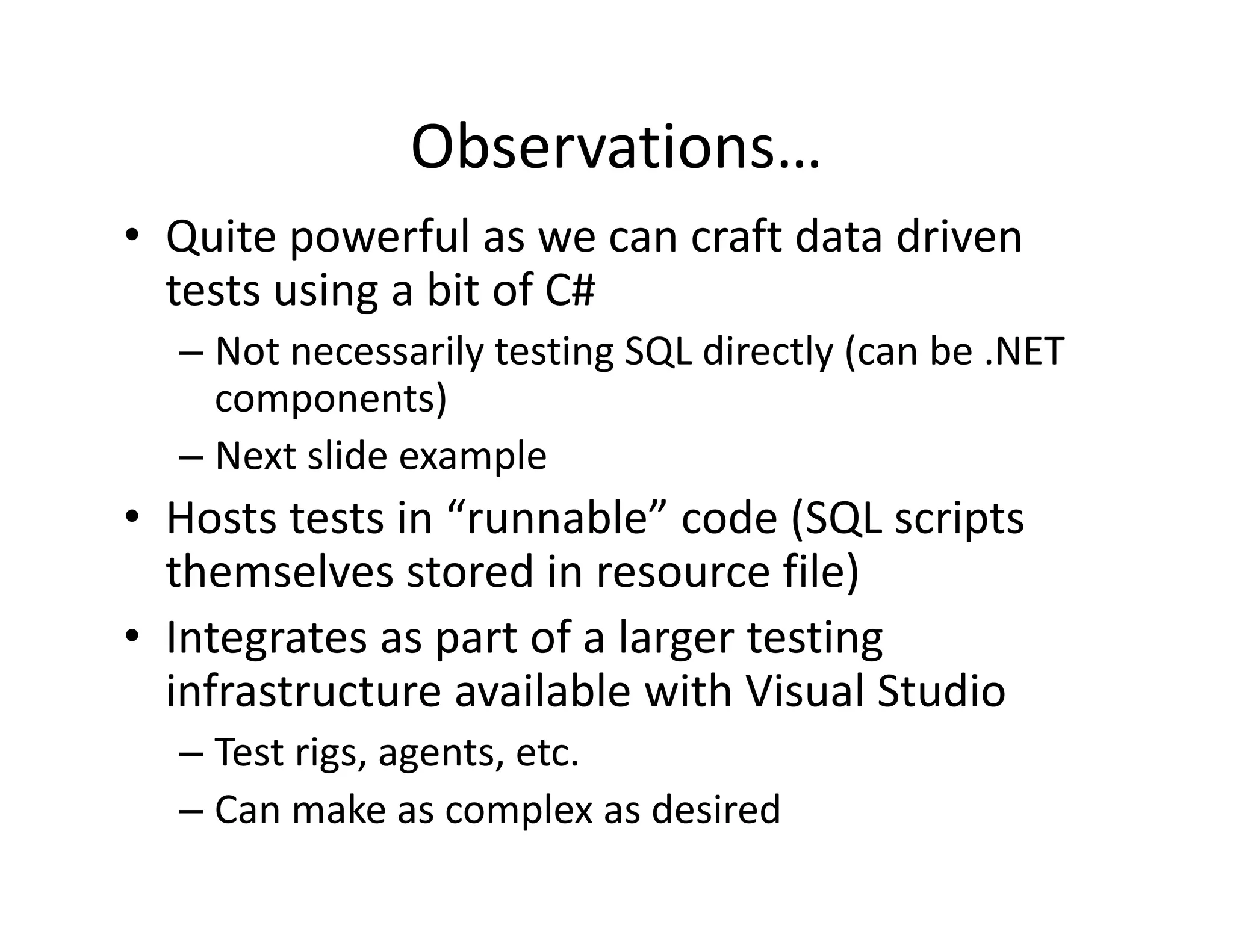 Observations…

• Quite powerful as we can craft data driven tests using a bit of C#

– Not necessarily testing SQL directly (can be .NET components)

– Next slide example

• Hosts tests in “runnable” code (SQL scripts themselves stored in resource file)

• Integrates as part of a larger testing infrastructure available with Visual Studio

– Test rigs, agents, etc.

– Can make as complex as desired